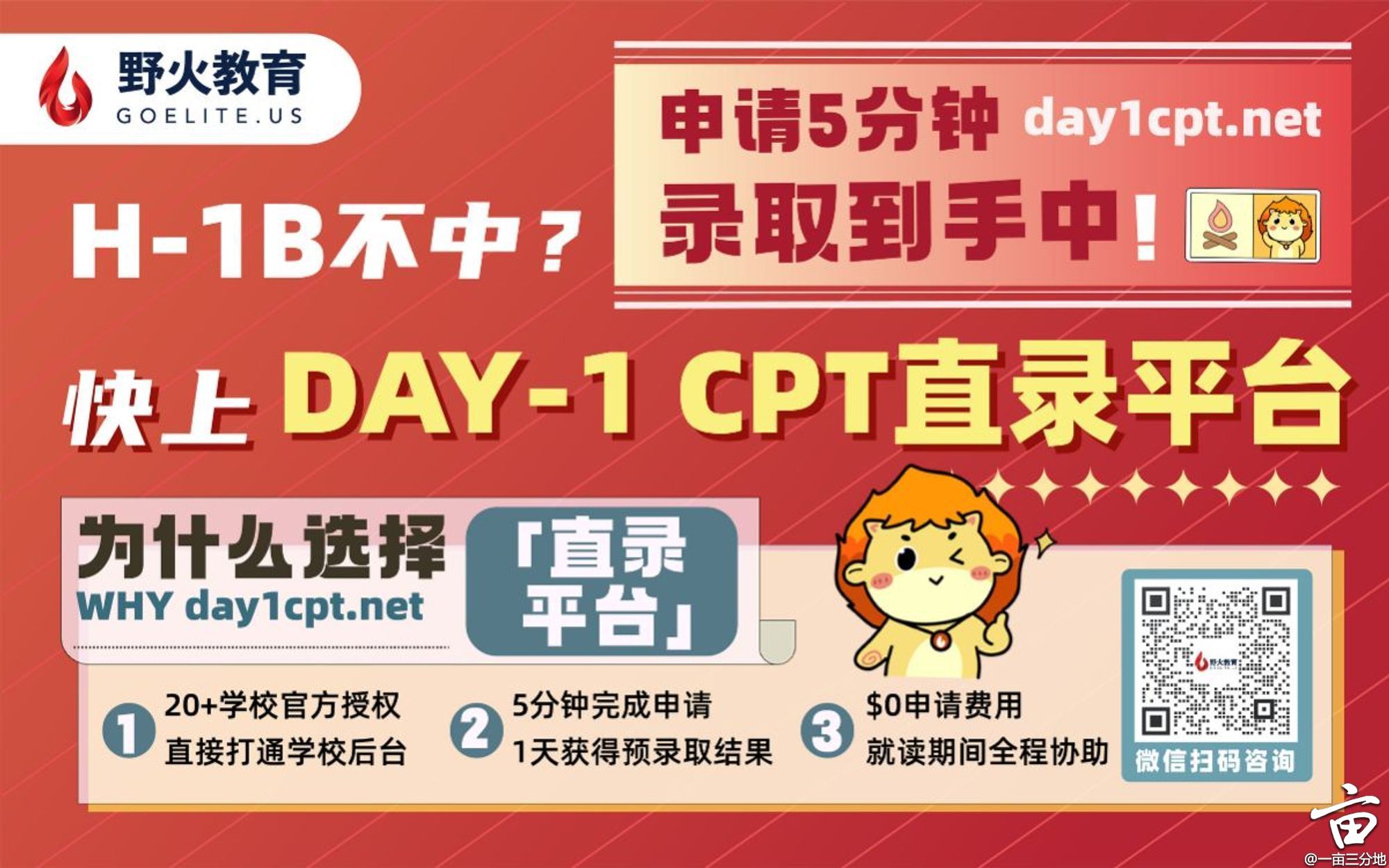 野火教育
GOELITE.US

申请5分钟 day1cpt.net
录取到手中！

H-1B不中？

快上 DAY-1 CPT直录平台

为什么选择
WHY day1cpt.net

「直录平台」

1 20+学校官方授权
直接打通学校后台

2 5分钟完成申请
1天获得预录取结果

3 $0申请费用
就读期间全程协助

野火教育

微信扫码咨询

亩
@一亩三分地